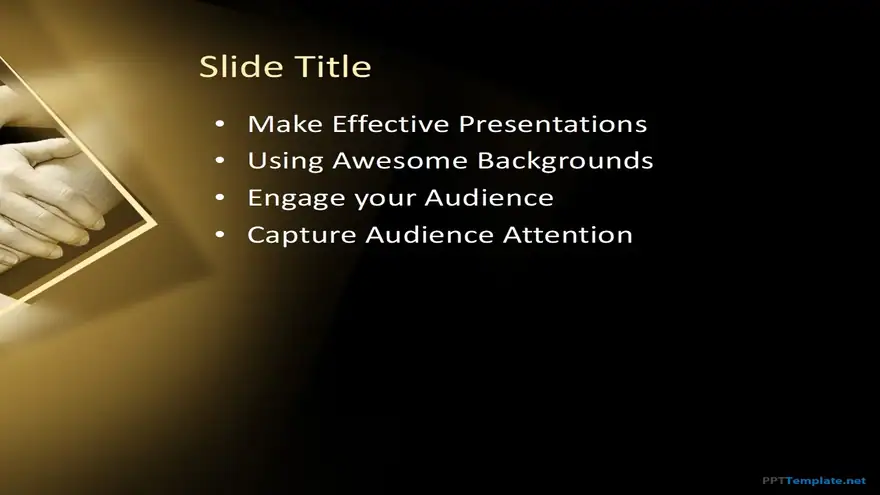 Slide Title

• Make Effective Presentations
• Using Awesome Backgrounds
• Engage your Audience
• Capture Audience Attention

PPTTemplate.net